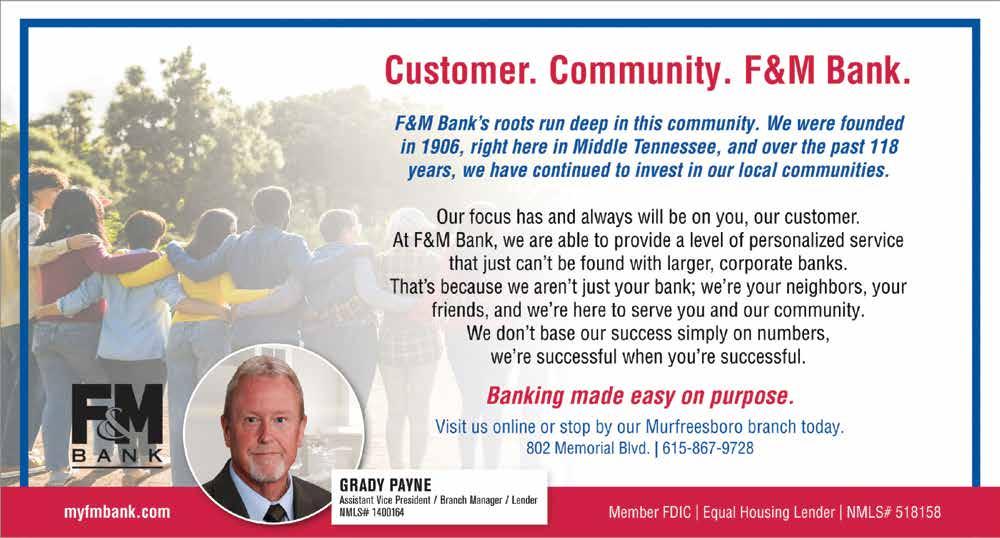 Customer. Community. F&M Bank.

F&M Bank's roots run deep in this community. We were founded in 1906, right here in Middle Tennessee, and over the past 118 years, we have continued to invest in our local communities.

Our focus has and always will be on you, our customer. At F&M Bank, we are able to provide a level of personalized service that just can't be found with larger, corporate banks. That's because we aren't just your bank; we're your neighbors, your friends, and we're here to serve you and our community. We don't base our success simply on numbers, we're successful when you're successful.

Banking made easy on purpose.

Visit us online or stop by our Murfreesboro branch today.
802 Memorial Blvd. | 615-867-9728

F&M BANK

GRADY PAYNE
Assistant Vice President / Branch Manager / Lender
NMLS# 1400164

myfmbank.com

Member FDIC | Equal Housing Lender | NMLS# 518158